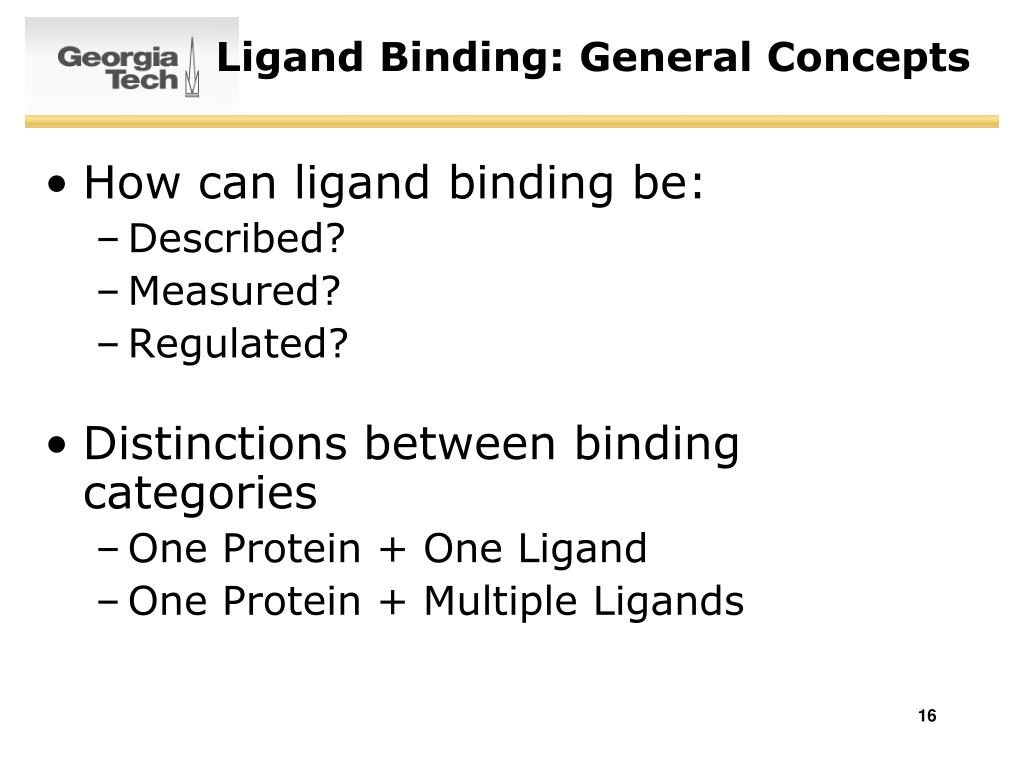 Georgia Tech

Ligand Binding: General Concepts

• How can ligand binding be:
– Described?
– Measured?
– Regulated?

• Distinctions between binding categories
– One Protein + One Ligand
– One Protein + Multiple Ligands

16